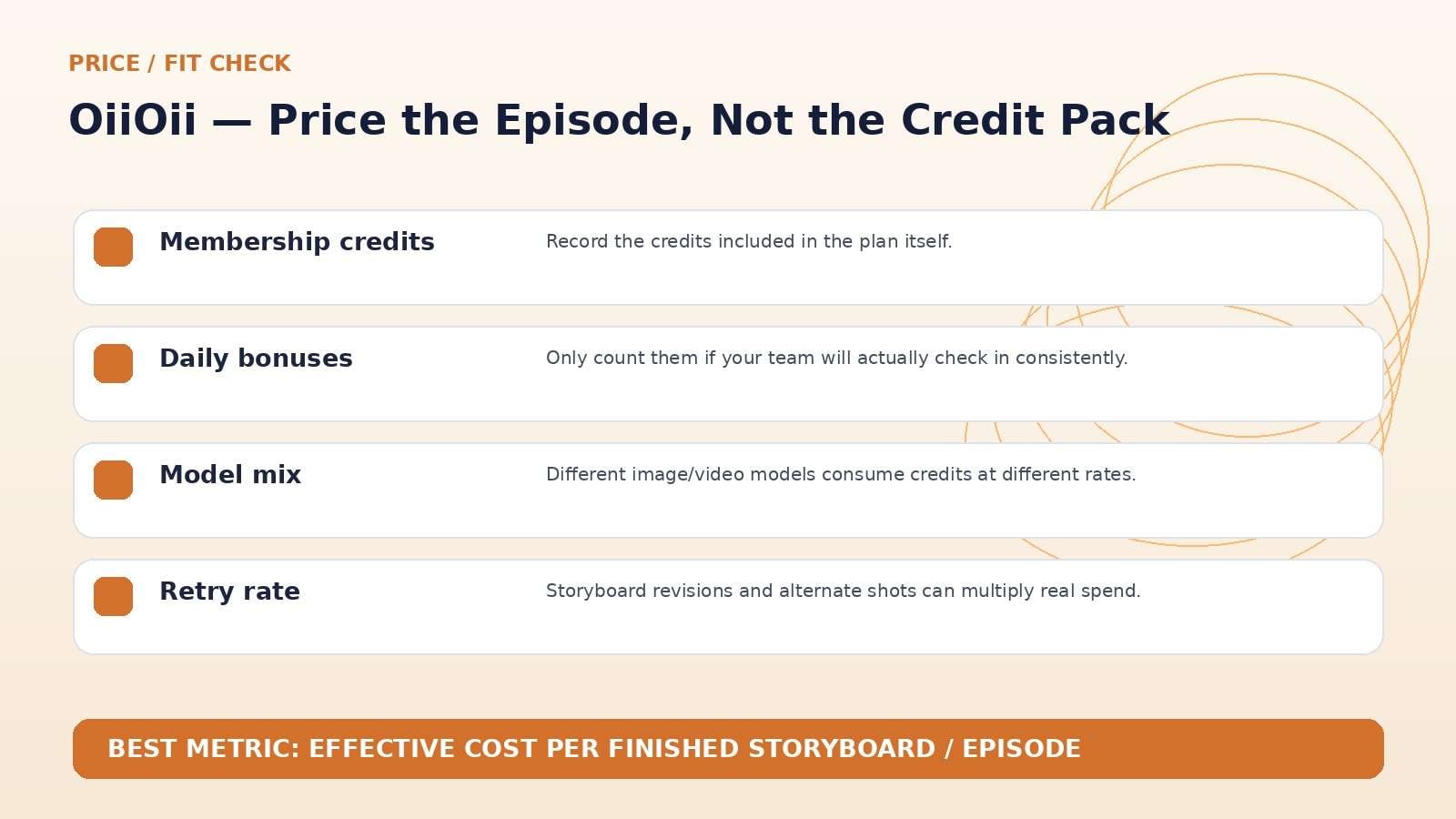 PRICE / FIT CHECK

OiiOii — Price the Episode, Not the Credit Pack

Membership credits
Record the credits included in the plan itself.

Daily bonuses
Only count them if your team will actually check in consistently.

Model mix
Different image/video models consume credits at different rates.

Retry rate
Storyboard revisions and alternate shots can multiply real spend.

BEST METRIC: EFFECTIVE COST PER FINISHED STORYBOARD / EPISODE